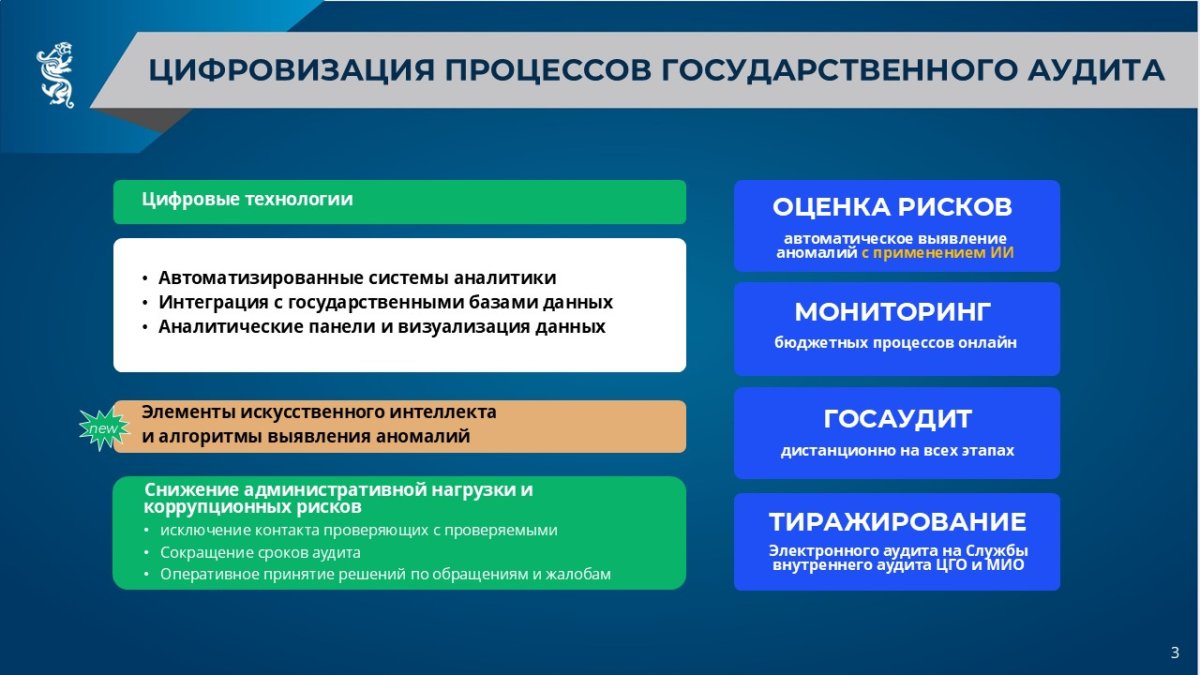 ЦИФРОВИЗАЦИЯ ПРОЦЕССОВ ГОСУДАРСТВЕННОГО АУДИТА

Цифровые технологии

• Автоматизированные системы аналитики
• Интеграция с государственными базами данных
• Аналитические панели и визуализация данных

new

Элементы искусственного интеллекта и алгоритмы выявления аномалий

Снижение административной нагрузки и коррупционных рисков
• исключение контакта проверяющих с проверяемыми
• Сокращение сроков аудита
• Оперативное принятие решений по обращениям и жалобам

ОЦЕНКА РИСКОВ
автоматическое выявление аномалий с применением ИИ

МОНИТОРИНГ
бюджетных процессов онлайн

ГОСАУДИТ
дистанционно на всех этапах

ТИРАЖИРОВАНИЕ
Электронного аудита на Службы внутреннего аудита ЦГО и МИО

3